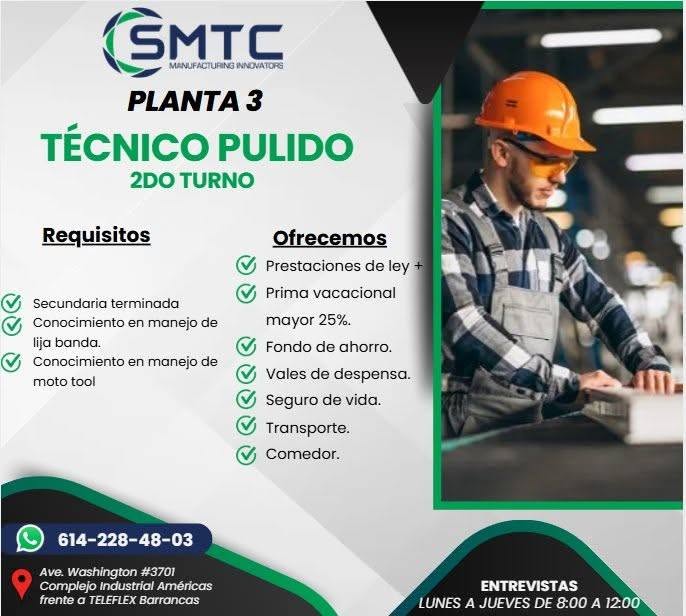 SMTC
MANUFACTURING INNOVATORS

PLANTA 3

TÉCNICO PULIDO
2DO TURNO

Requisitos

Secundaria terminada
Conocimiento en manejo de lija banda.
Conocimiento en manejo de moto tool

Ofrecemos

Prestaciones de ley +
Prima vacacional mayor 25%.
Fondo de ahorro.
Vales de despensa.
Seguro de vida.
Transporte.
Comedor.

614-228-48-03

Ave. Washington #3701
Complejo Industrial Américas
frente a TELEFLEX Barrancas

ENTREVISTAS
LUNES A JUEVES DE 8:00 A 12:00